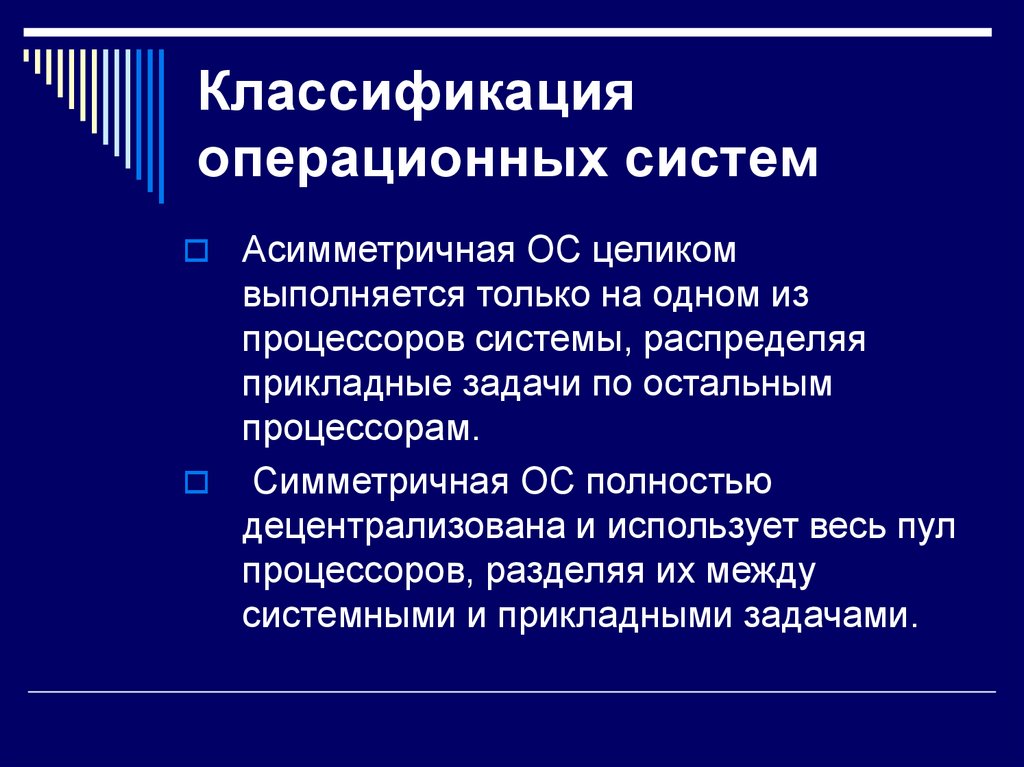 Классификация операционных систем

Асимметричная ОС целиком выполняется только на одном из процессоров системы, распределяя прикладные задачи по остальным процессорам.

Симметричная ОС полностью децентрализована и использует весь пул процессоров, разделяя их между системными и прикладными задачами.